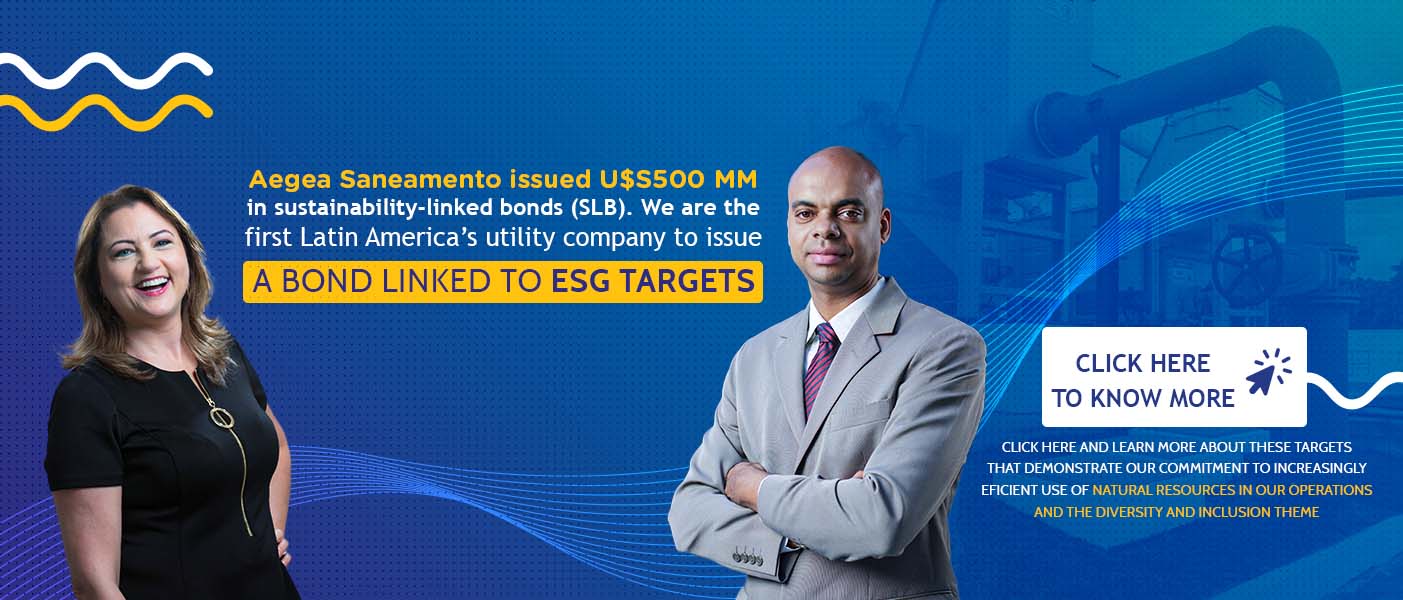 Aegea Saneamento issued U$S500 MM in sustainability-linked bonds (SLB). We are the first Latin America's utility company to issue

A BOND LINKED TO ESG TARGETS

CLICK HERE TO KNOW MORE

CLICK HERE AND LEARN MORE ABOUT THESE TARGETS THAT DEMONSTRATE OUR COMMITMENT TO INCREASINGLY EFICIENT USE OF NATURAL RESOURCES IN OUR OPERATIONS AND THE DIVERSITY AND INCLUSION THEME